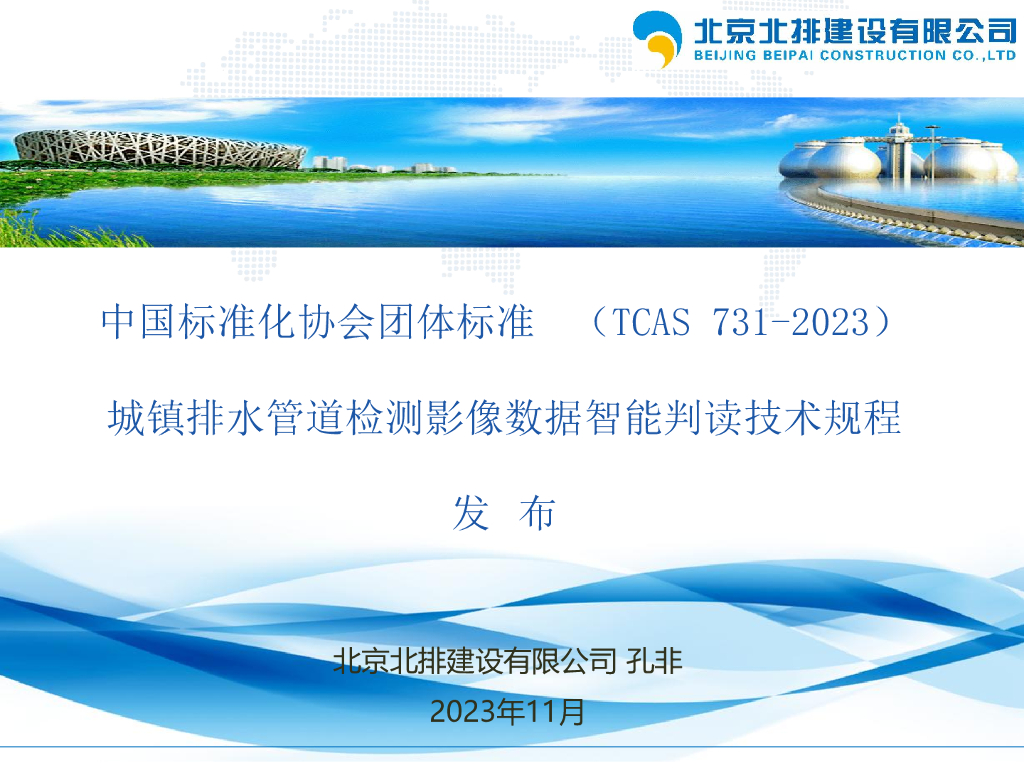 北京北排建设有限公司
BEIJING BEIPAI CONSTRUCTION CO.,LTD

中国标准化协会团体标准 （TCAS 731-2023）

城镇排水管道检测影像数据智能判读技术规程

发 布

北京北排建设有限公司 孔非

2023年11月